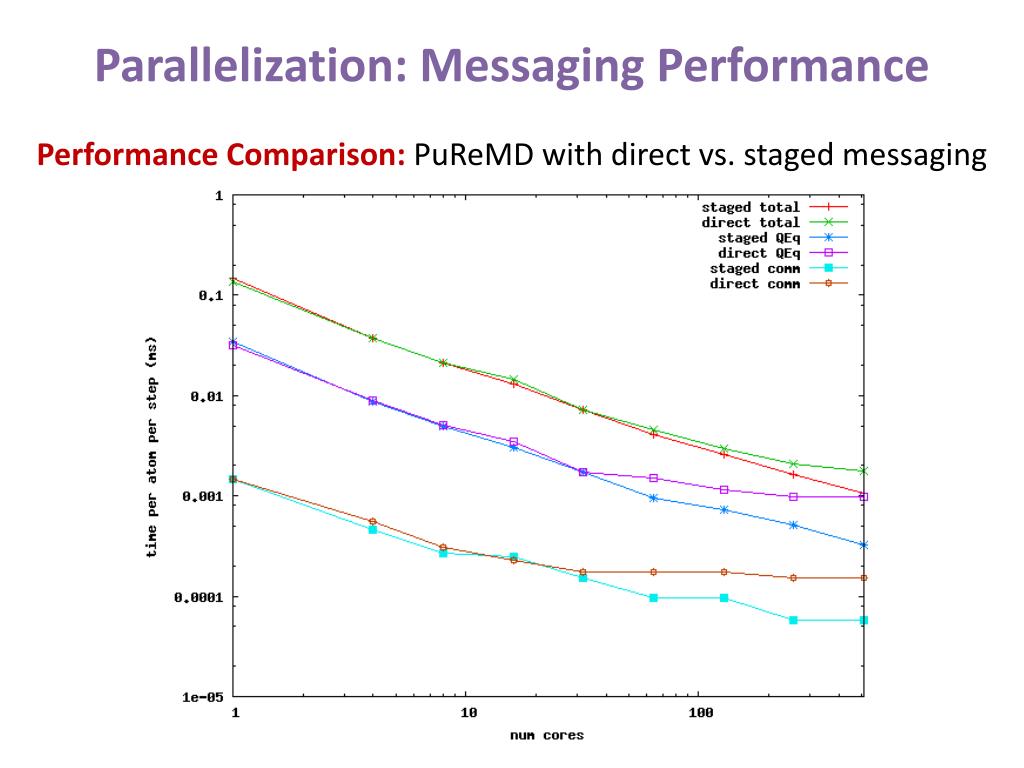 Parallelization: Messaging Performance

Performance Comparison: PuReMD with direct vs. staged messaging

staged total
direct total
staged QEq
direct QEq
staged comm
direct comm

time per atom per step (ms)

1
0.1
0.01
0.001
0.0001
1e-05

1
10
100

num cores